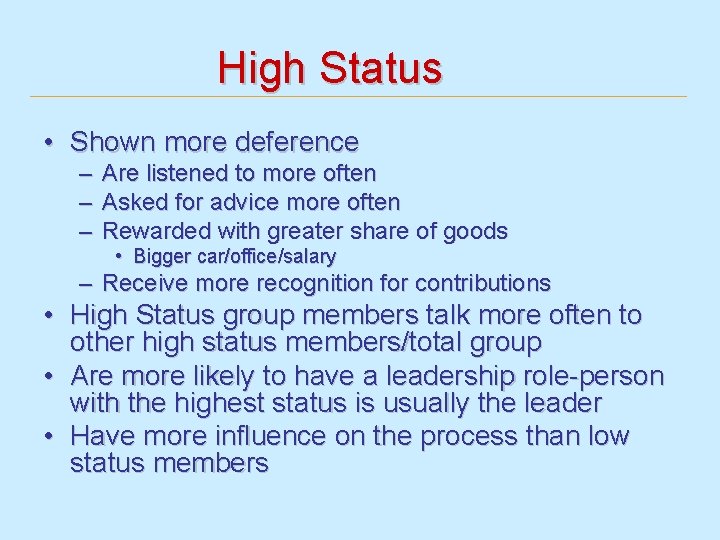 High Status

• Shown more deference
– Are listened to more often
– Asked for advice more often
– Rewarded with greater share of goods
• Bigger car/office/salary
– Receive more recognition for contributions
• High Status group members talk more often to other high status members/total group
• Are more likely to have a leadership role-person with the highest status is usually the leader
• Have more influence on the process than low status members